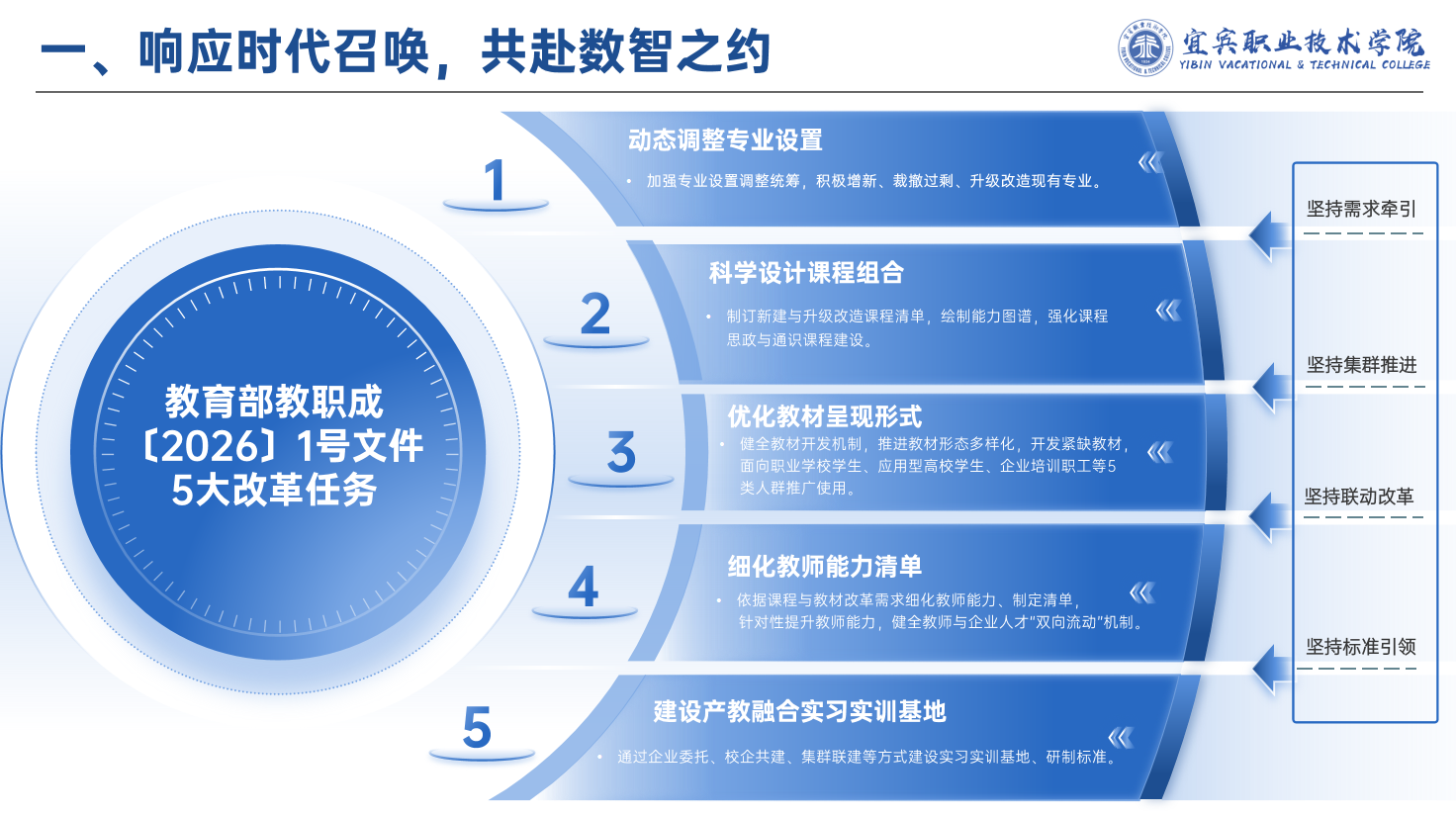 一、响应时代召唤，共赴数智之约

宜宾职业技术学院
YIBIN VACATIONAL & TECHNICAL COLLEGE

教育部教职成〔2026〕1号文件 5大改革任务

1
动态调整专业设置
• 加强专业设置调整统筹，积极增新、裁撤过剩、升级改造现有专业。

2
科学设计课程组合
• 制订新建与升级改造课程清单，绘制能力图谱，强化课程思政与通识课程建设。

3
优化教材呈现形式
• 健全教材开发机制，推进教材形态多样化，开发紧缺教材，面向职业学校学生、应用型高校学生、企业培训职工等5类人群推广使用。

4
细化教师能力清单
• 依据课程与教材改革需求细化教师能力、制定清单，针对性提升教师能力，健全教师与企业人才"双向流动"机制。

5
建设产教融合实习实训基地
• 通过企业委托、校企共建、集群联建等方式建设实习实训基地、研制标准。

坚持需求牵引
坚持集群推进
坚持联动改革
坚持标准引领